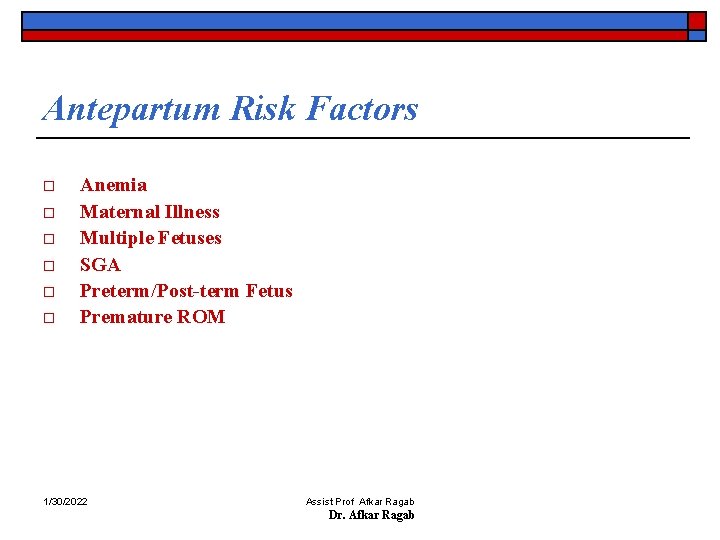 Antepartum Risk Factors

□ Anemia
□ Maternal Illness
□ Multiple Fetuses
□ SGA
□ Preterm/Post-term Fetus
□ Premature ROM

1/30/2022

Assist Prof Afkar Ragab
Dr. Afkar Ragab